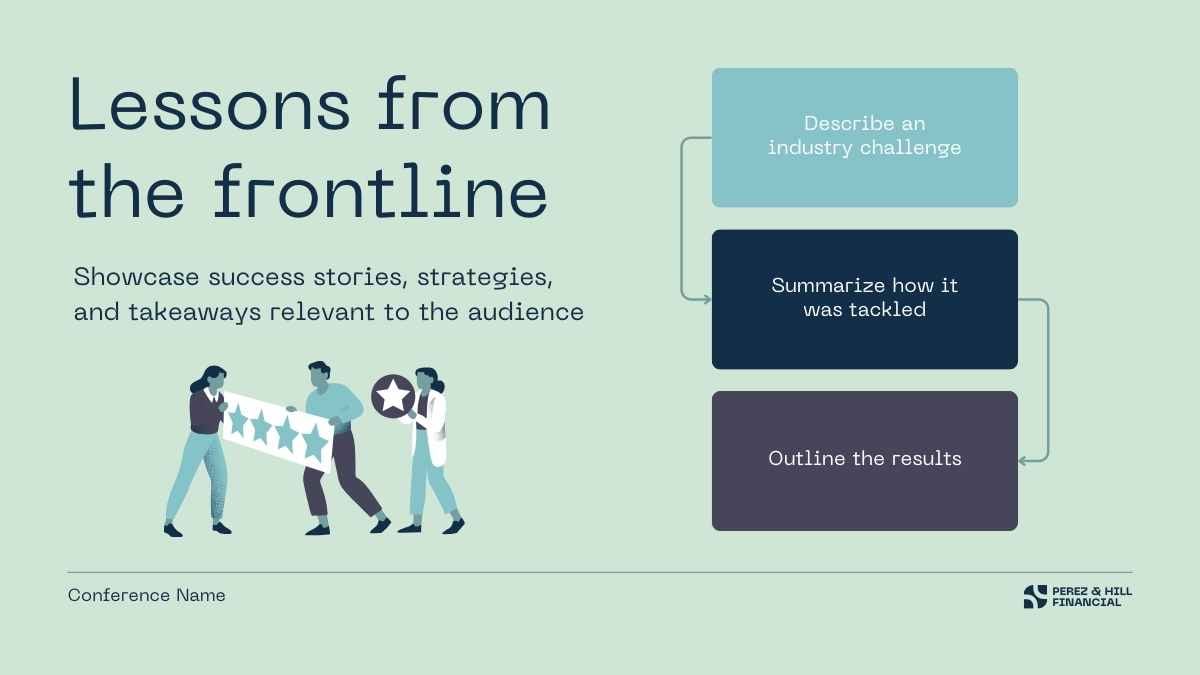 Lessons from the frontline

Showcase success stories, strategies, and takeaways relevant to the audience

Describe an industry challenge

Summarize how it was tackled

Outline the results

Conference Name

PEREZ & HILL FINANCIAL